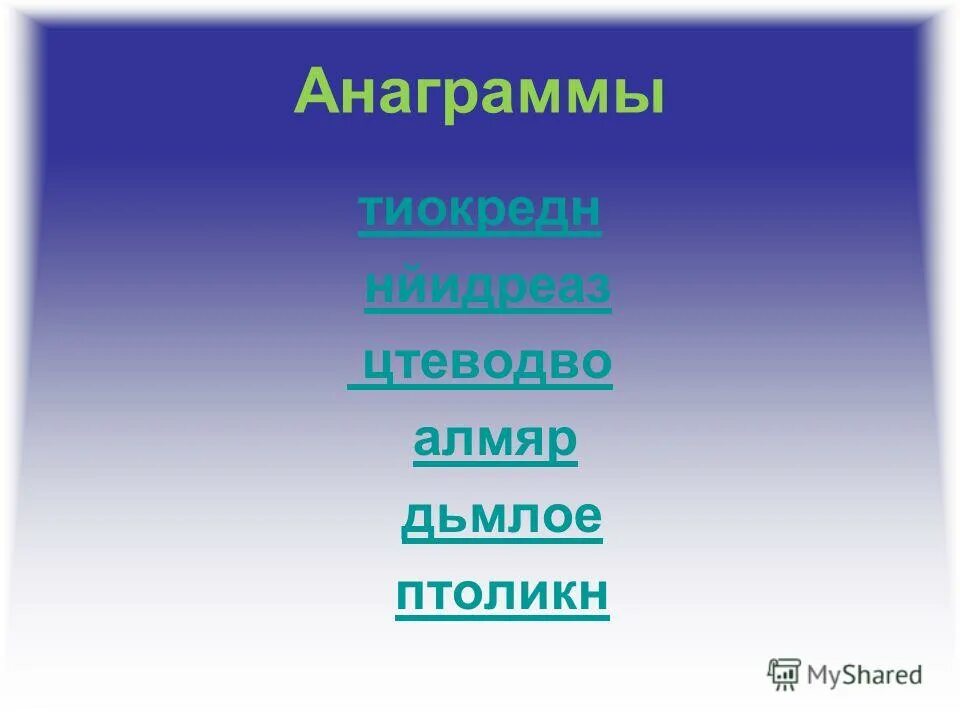 Анаграммы

тиокредн

нйидреаз

цтеводво

алмяр

дьмлое

птоликн

MyShared